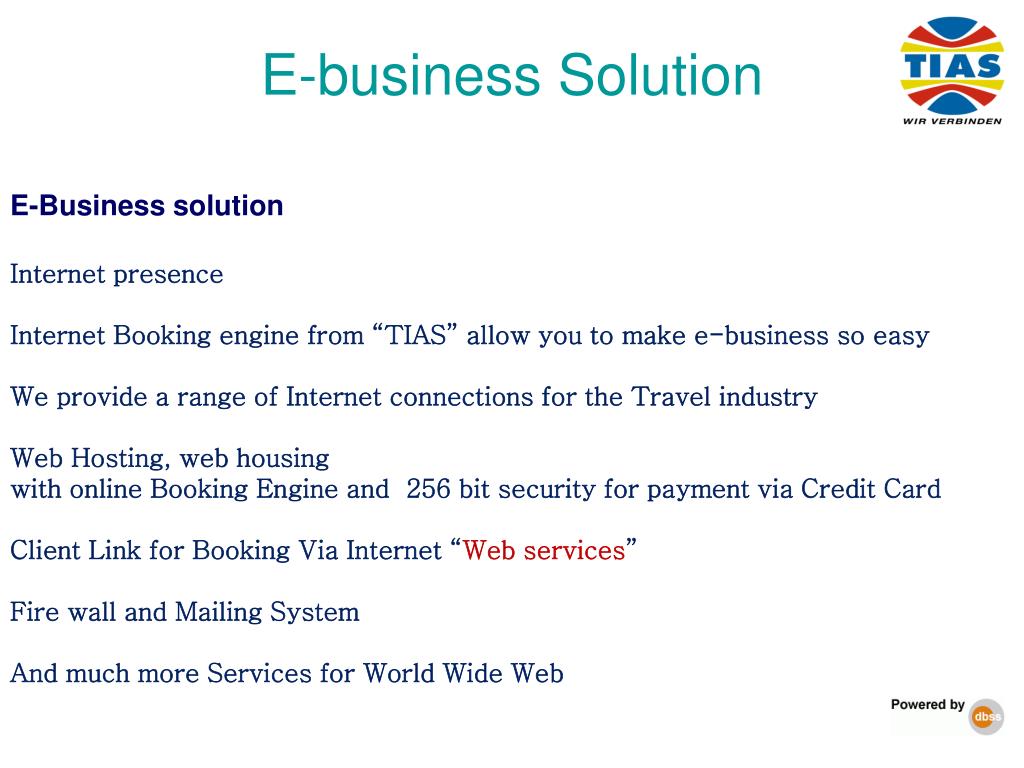 E-business Solution

TIAS
WIR VERBINDEN

E-Business solution

Internet presence

Internet Booking engine from “TIAS” allow you to make e-business so easy

We provide a range of Internet connections for the Travel industry

Web Hosting, web housing
with online Booking Engine and 256 bit security for payment via Credit Card

Client Link for Booking Via Internet “Web services”

Fire wall and Mailing System

And much more Services for World Wide Web

Powered by dbss